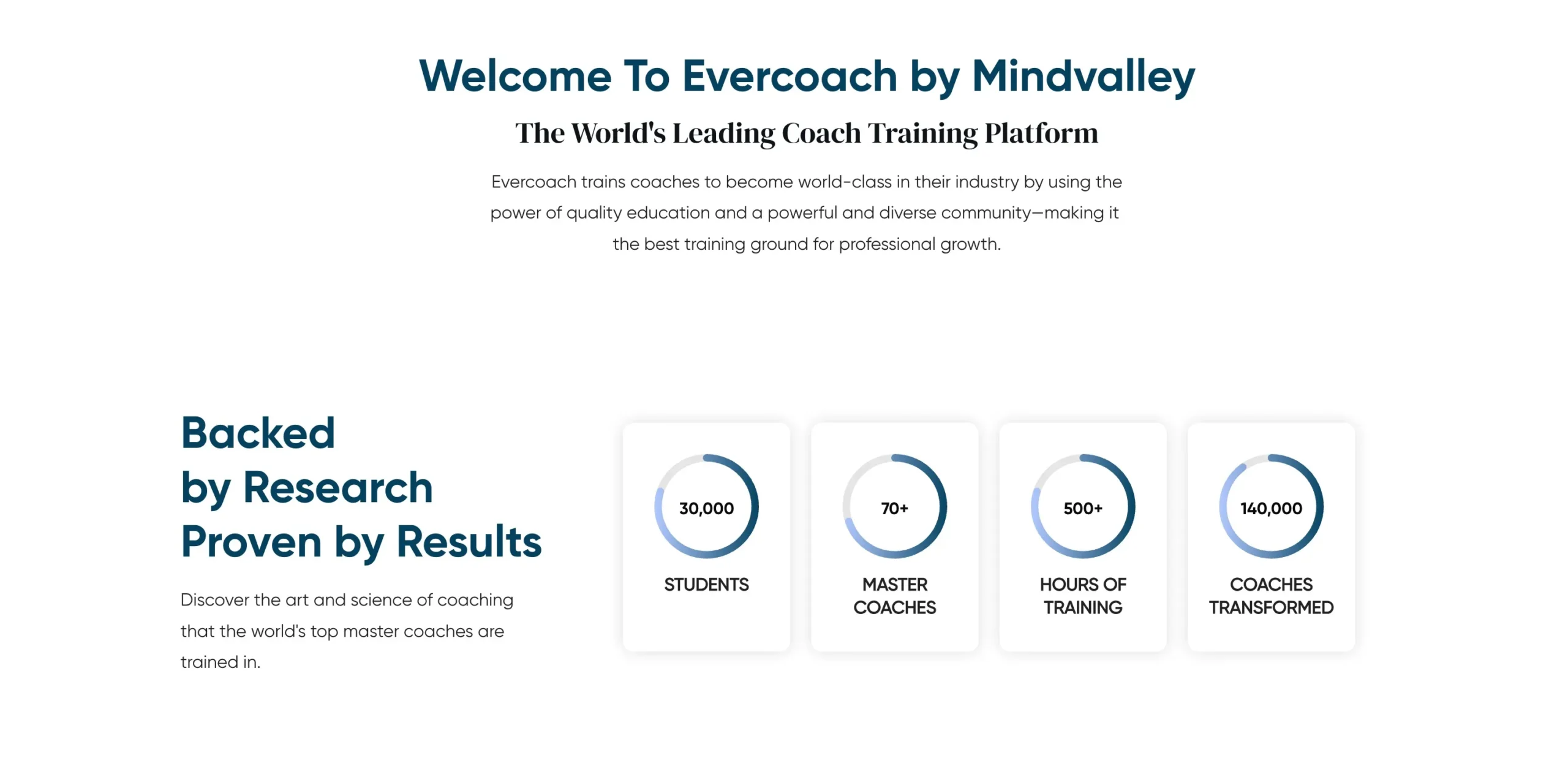 Welcome To Evercoach by Mindvalley

The World's Leading Coach Training Platform

Evercoach trains coaches to become world-class in their industry by using the power of quality education and a powerful and diverse community—making it the best training ground for professional growth.

Backed by Research Proven by Results

Discover the art and science of coaching that the world's top master coaches are trained in.

30,000
STUDENTS

70+
MASTER COACHES

500+
HOURS OF TRAINING

140,000
COACHES TRANSFORMED